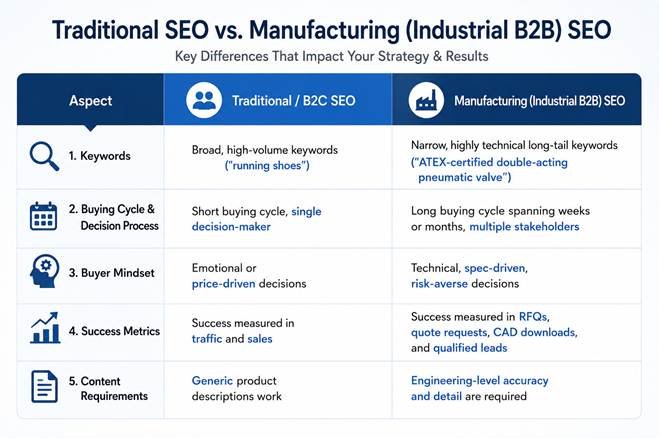 Traditional SEO vs. Manufacturing (Industrial B2B) SEO

Key Differences That Impact Your Strategy & Results

| Aspect | Traditional / B2C SEO | Manufacturing (Industrial B2B) SEO |
|---|---|---|
| 1. Keywords | Broad, high-volume keywords ("running shoes") | Narrow, highly technical long-tail keywords ("ATEX-certified double-acting pneumatic valve") |
| 2. Buying Cycle & Decision Process | Short buying cycle, single decision-maker | Long buying cycle spanning weeks or months, multiple stakeholders |
| 3. Buyer Mindset | Emotional or price-driven decisions | Technical, spec-driven, risk-averse decisions |
| 4. Success Metrics | Success measured in traffic and sales | Success measured in RFQs, quote requests, CAD downloads, and qualified leads |
| 5. Content Requirements | Generic product descriptions work | Engineering-level accuracy and detail are required |